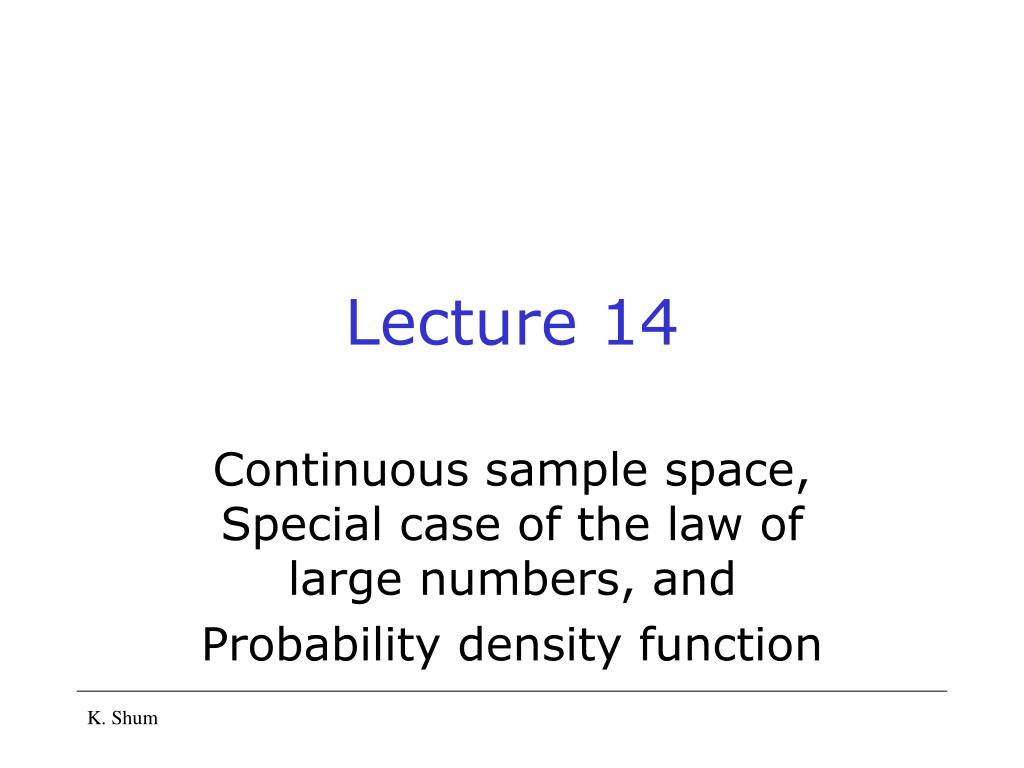 Lecture 14

Continuous sample space, Special case of the law of large numbers, and Probability density function

K. Shum